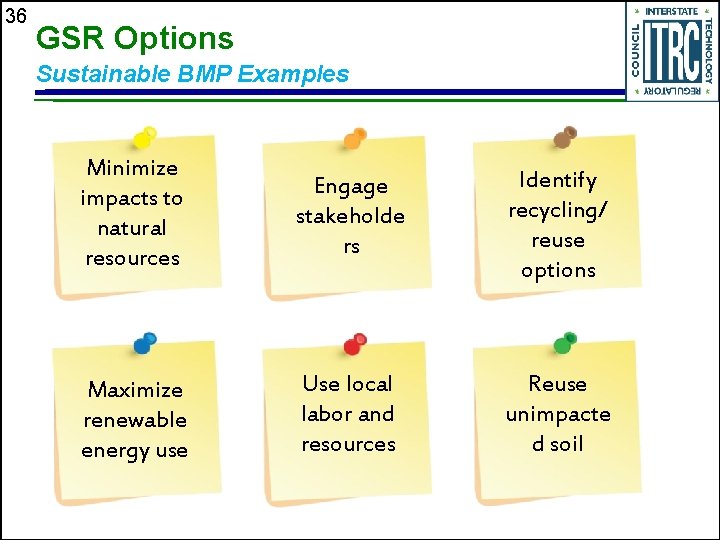 36

GSR Options

Sustainable BMP Examples

INTERSTATE TECHNOLOGY REGULATORY COUNCIL ITRC

Minimize impacts to natural resources

Engage stakeholde rs

Identify recycling/ reuse options

Maximize renewable energy use

Use local labor and resources

Reuse unimpacte d soil